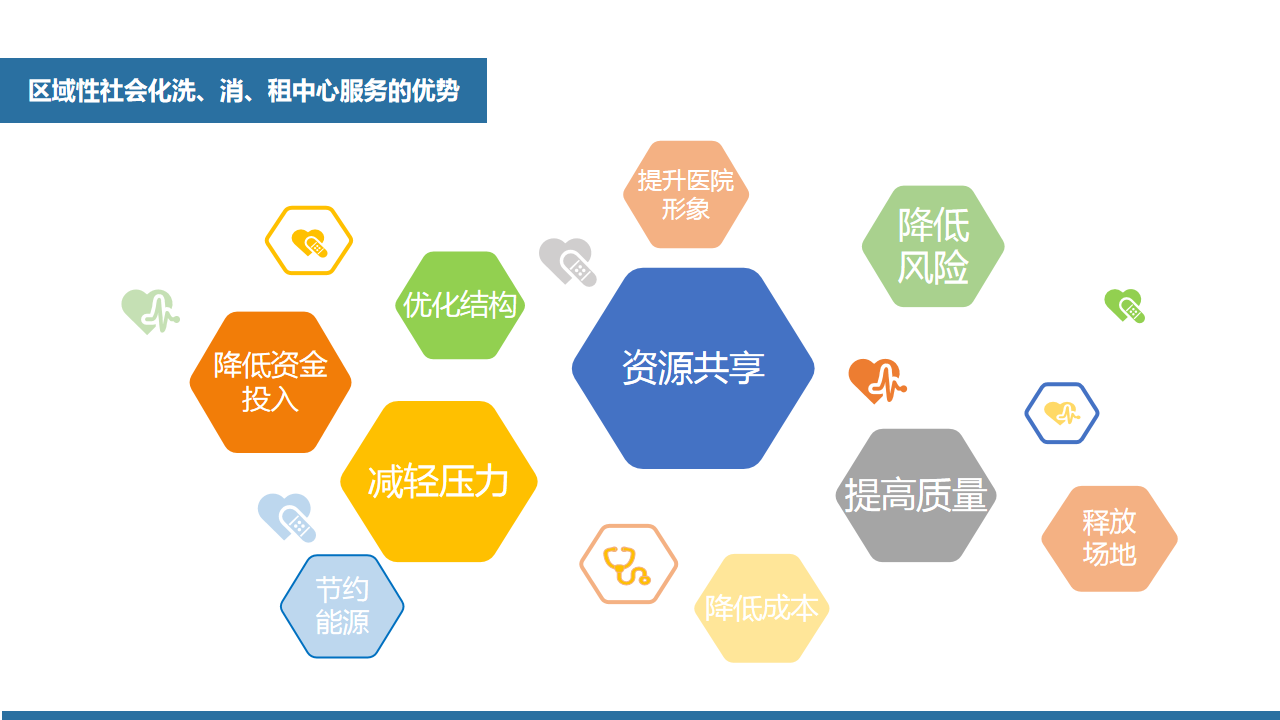 区域性社会化洗、消、租中心服务的优势

提升医院形象

降低风险

优化结构

降低资金投入

资源共享

减轻压力

提高质量

释放场地

节约能源

降低成本